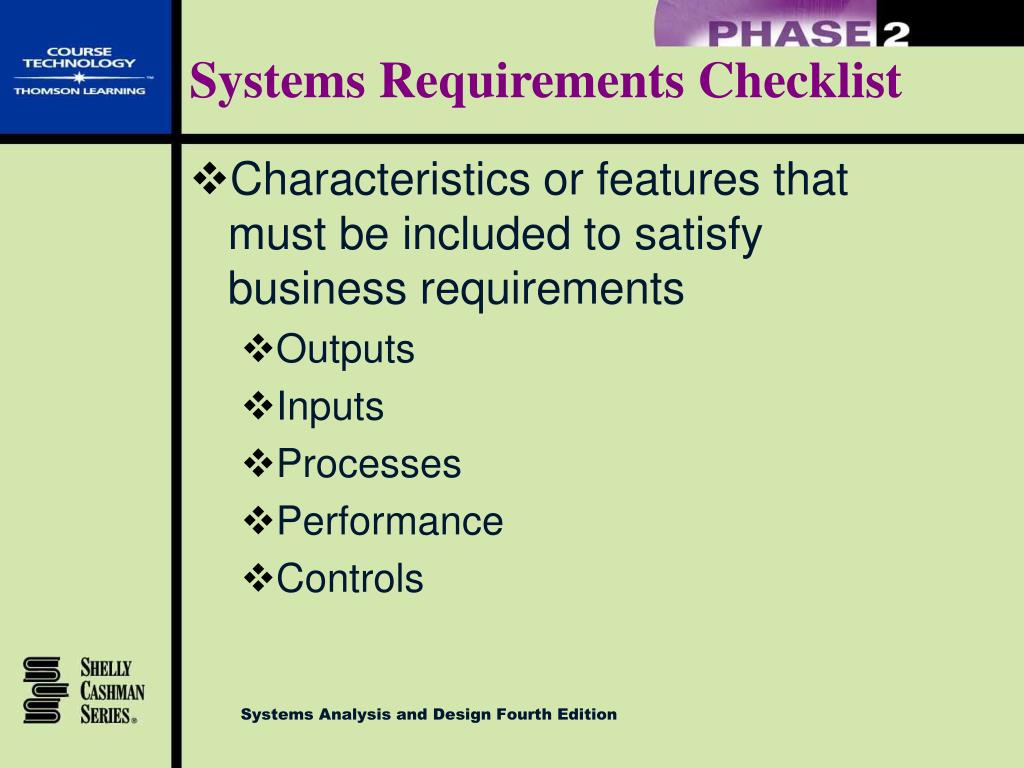 COURSE TECHNOLOGY
THOMSON LEARNING

PHASE 2

Systems Requirements Checklist

❖Characteristics or features that must be included to satisfy business requirements

❖Outputs
❖Inputs
❖Processes
❖Performance
❖Controls

SHELLY CASHMAN SERIES®

Systems Analysis and Design Fourth Edition